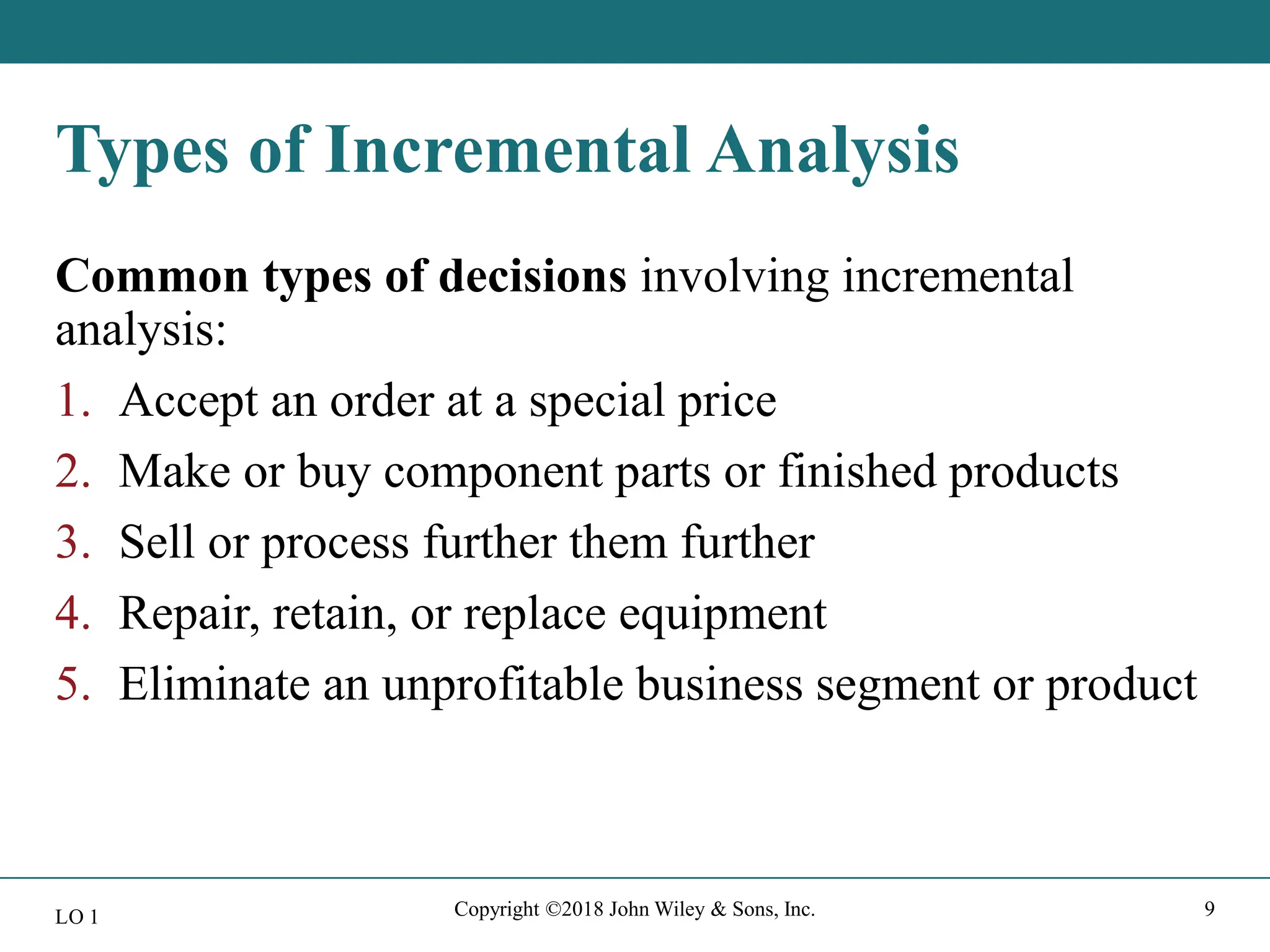 Types of Incremental Analysis

Common types of decisions involving incremental analysis:

1. Accept an order at a special price
2. Make or buy component parts or finished products
3. Sell or process further them further
4. Repair, retain, or replace equipment
5. Eliminate an unprofitable business segment or product

LO 1

Copyright ©2018 John Wiley & Sons, Inc.

9